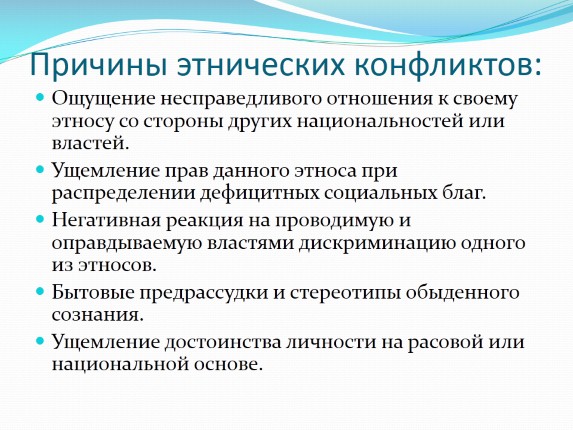 Причины этнических конфликтов:

Ощущение несправедливого отношения к своему этносу со стороны других национальностей или властей.

Ущемление прав данного этноса при распределении дефицитных социальных благ.

Негативная реакция на проводимую и оправдываемую властями дискриминацию одного из этносов.

Бытовые предрассудки и стереотипы обыденного сознания.

Ущемление достоинства личности на расовой или национальной основе.